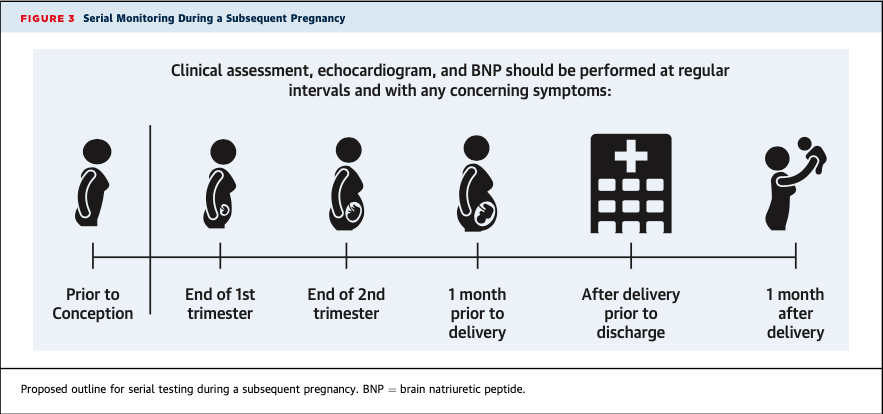 FIGURE 3 Serial Monitoring During a Subsequent Pregnancy

Clinical assessment, echocardiogram, and BNP should be performed at regular intervals and with any concerning symptoms:

Prior to Conception

End of 1st trimester

End of 2nd trimester

1 month prior to delivery

After delivery prior to discharge

1 month after delivery

Proposed outline for serial testing during a subsequent pregnancy. BNP = brain natriuretic peptide.